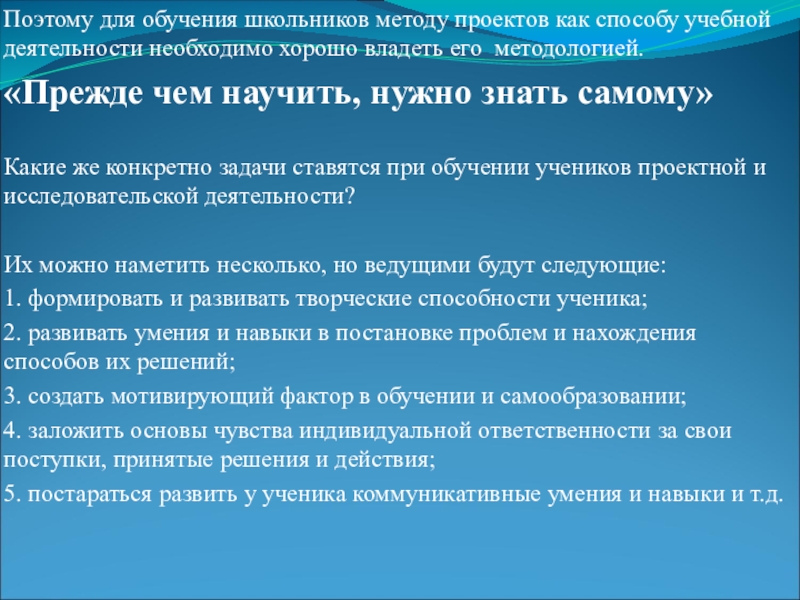 Поэтому для обучения школьников методу проектов как способу учебной деятельности необходимо хорошо владеть его методологией.

«Прежде чем научить, нужно знать самому»

Какие же конкретно задачи ставятся при обучении учеников проектной и исследовательской деятельности?

Их можно наметить несколько, но ведущими будут следующие:
1. формировать и развивать творческие способности ученика;
2. развивать умения и навыки в постановке проблем и нахождения способов их решений;
3. создать мотивирующий фактор в обучении и самообразовании;
4. заложить основы чувства индивидуальной ответственности за свои поступки, принятые решения и действия;
5. постараться развить у ученика коммуникативные умения и навыки и т.д.